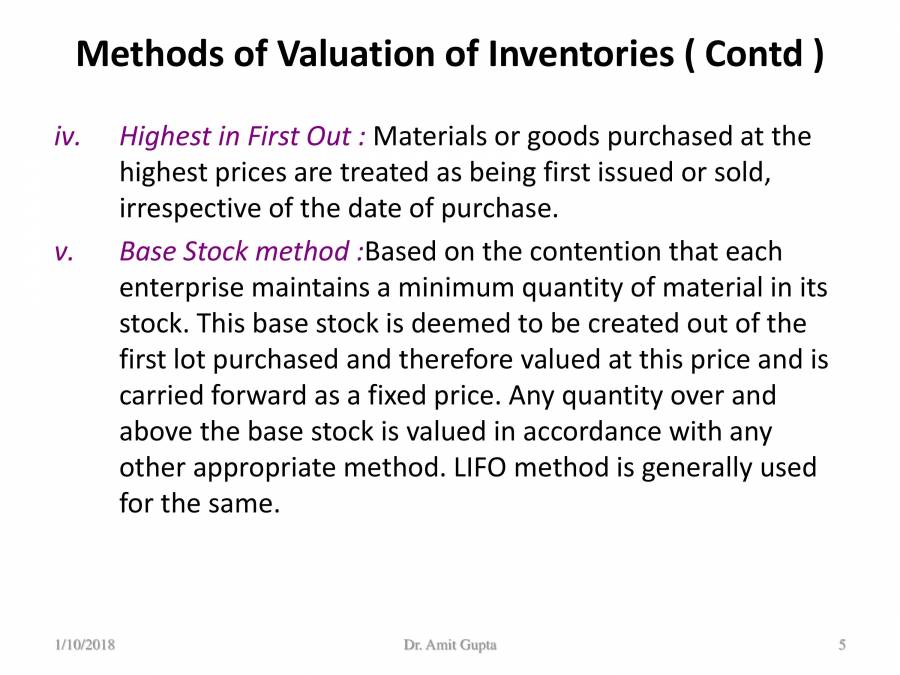 Methods of Valuation of Inventories ( Contd )

iv. Highest in First Out : Materials or goods purchased at the highest prices are treated as being first issued or sold, irrespective of the date of purchase.

v. Base Stock method :Based on the contention that each enterprise maintains a minimum quantity of material in its stock. This base stock is deemed to be created out of the first lot purchased and therefore valued at this price and is carried forward as a fixed price. Any quantity over and above the base stock is valued in accordance with any other appropriate method. LIFO method is generally used for the same.

1/10/2018 Dr. Amit Gupta 5